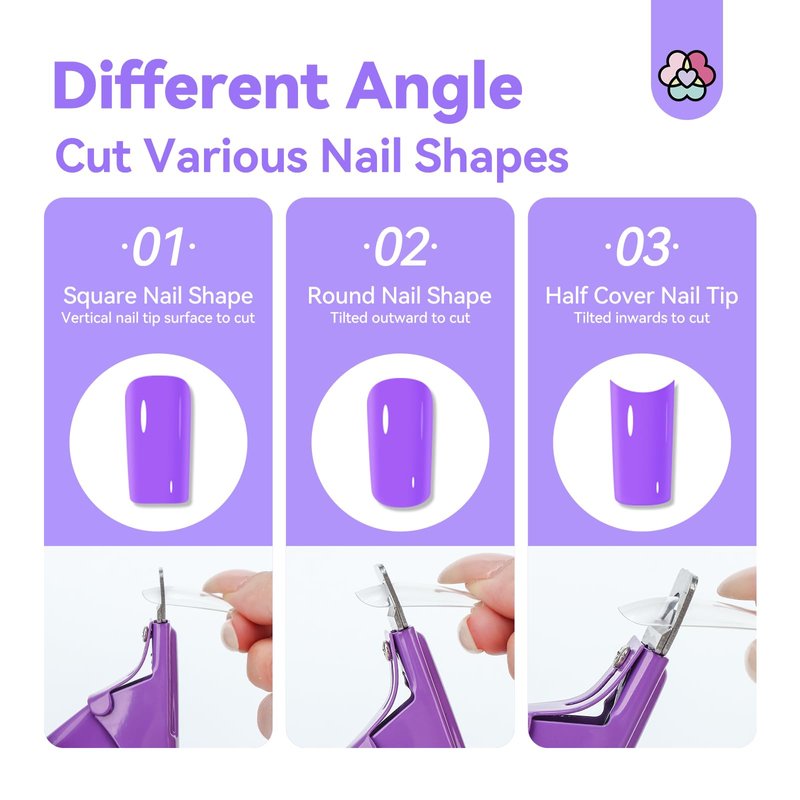 Different Angle
Cut Various Nail Shapes

·01·
Square Nail Shape
Vertical nail tip surface to cut

·02·
Round Nail Shape
Tilted outward to cut

·03·
Half Cover Nail Tip
Tilted inwards to cut